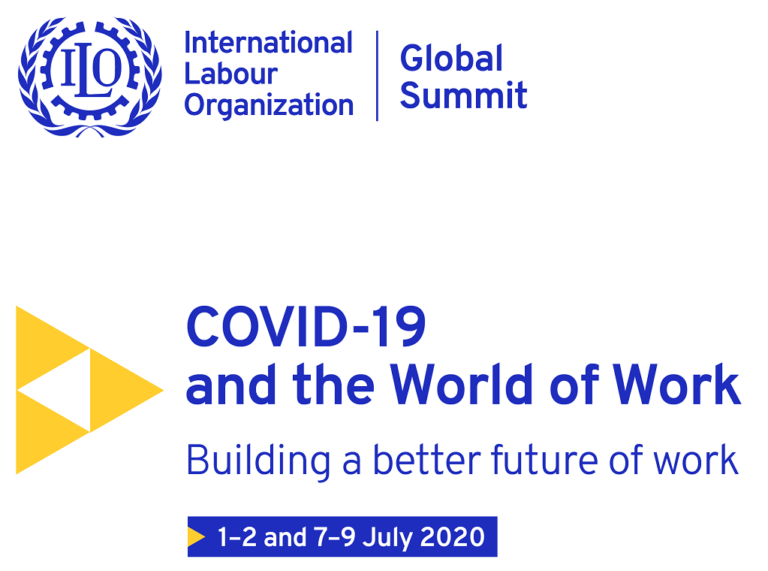 ILO

International Labour Organization

Global Summit

COVID-19 and the World of Work

Building a better future of work

1–2 and 7–9 July 2020